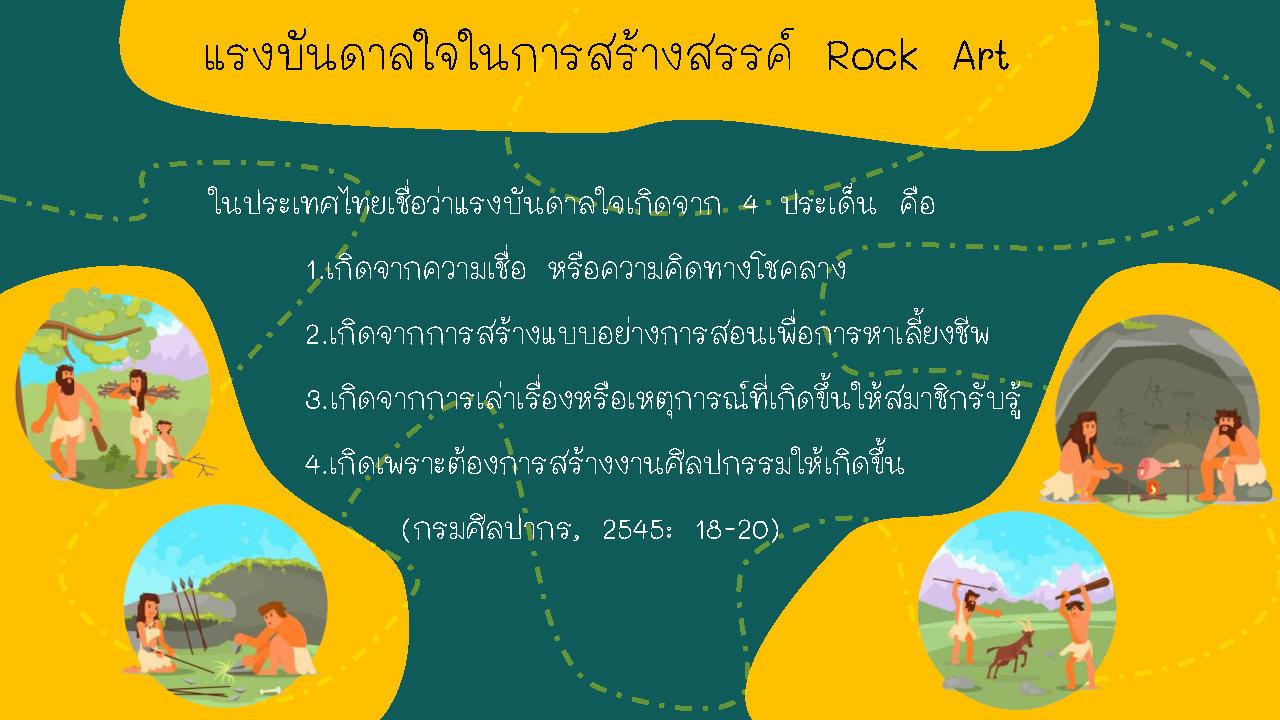 แรงบันดาลใจในการสร้างสรรค์ Rock Art

ในประเทศไทยเชื่อว่าแรงบันดาลใจเกิดจาก 4 ประเด็น คือ

1.เกิดจากความเชื่อ หรือความคิดทางโชคลาง

2.เกิดจากการสร้างแบบอย่างการสอนเพื่อการหาเลี้ยงชีพ

3.เกิดจากการเล่าเรื่องหรือเหตุการณ์ที่เกิดขึ้นให้สมาชิกรับรู้

4.เกิดเพราะต้องการสร้างงานศิลปกรรมให้เกิดขึ้น

(กรมศิลปากร, 2545: 18-20)